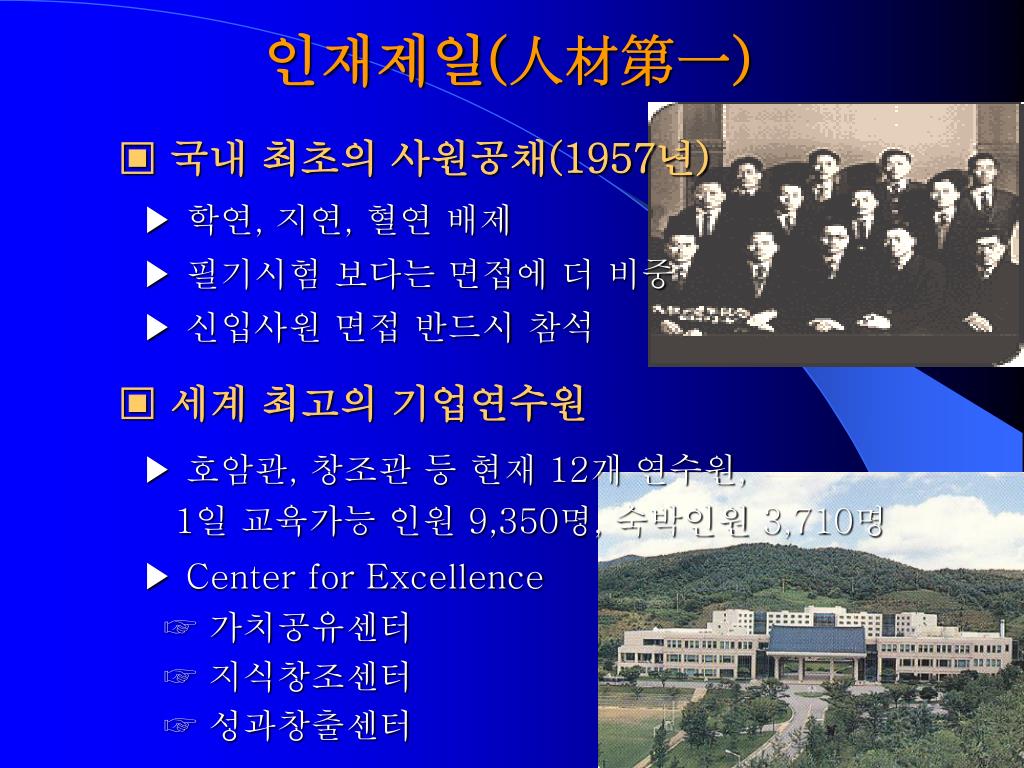 인재제일(人材第一)

▣ 국내 최초의 사원공채(1957년)

▶ 학연, 지연, 혈연 배제

▶ 필기시험 보다는 면접에 더 비중

▶ 신입사원 면접 반드시 참석

▣ 세계 최고의 기업연수원

▶ 호암관, 창조관 등 현재 12개 연수원, 1일 교육가능 인원 9,350명, 숙박인원 3,710명

▶ Center for Excellence

☞ 가치공유센터

☞ 지식창조센터

☞ 성과창출센터